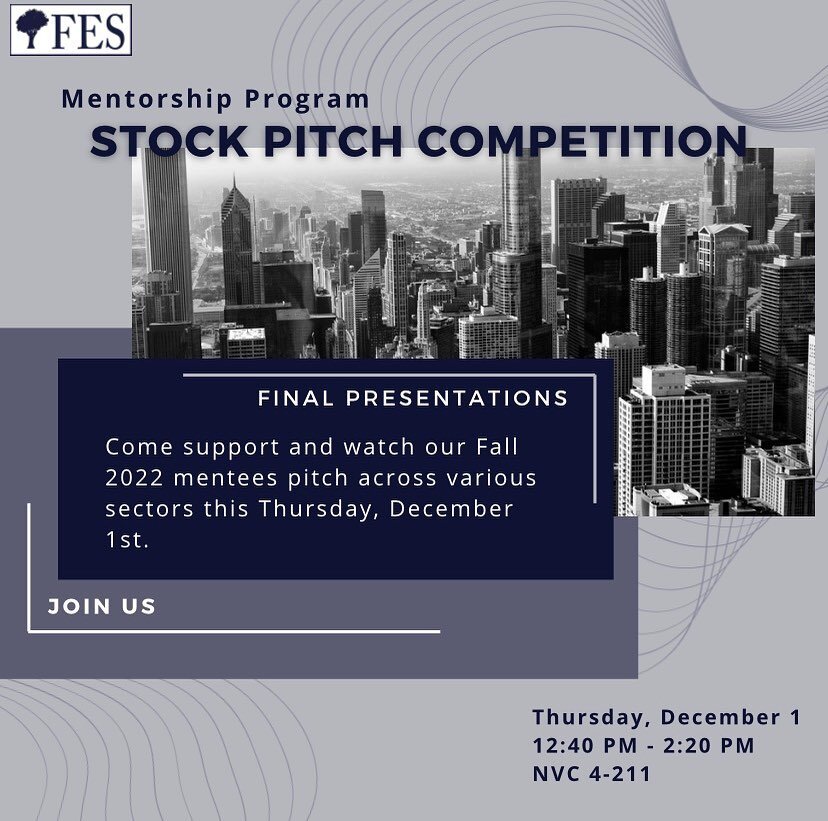 FES

Mentorship Program
STOCK PITCH COMPETITION

FINAL PRESENTATIONS

Come support and watch our Fall 2022 mentees pitch across various sectors this Thursday, December 1st.

JOIN US

Thursday, December 1
12:40 PM - 2:20 PM
NVC 4-211